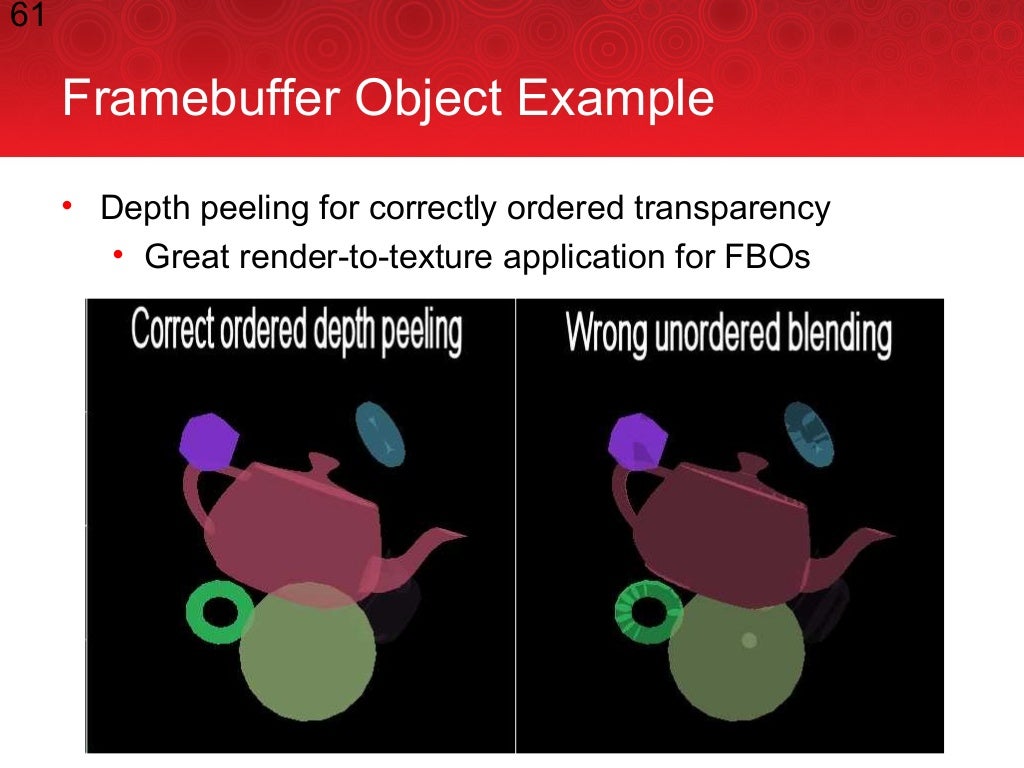 61

Framebuffer Object Example

• Depth peeling for correctly ordered transparency
 • Great render-to-texture application for FBOs

Correct ordered depth peeling

Wrong unordered blending